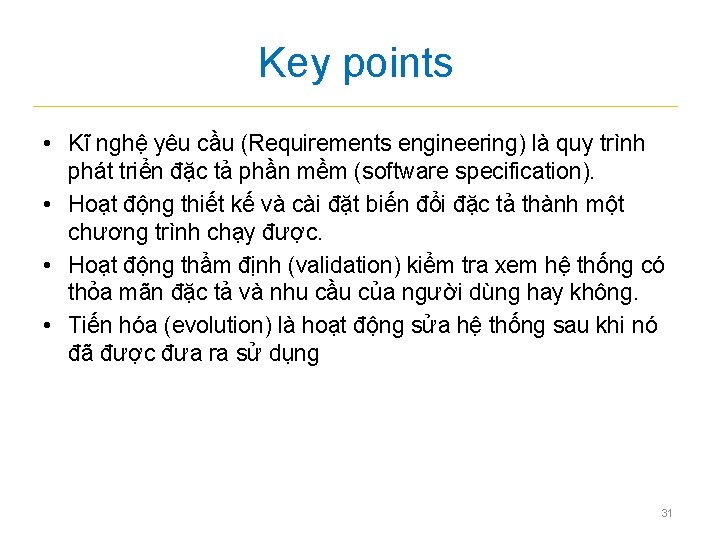 Key points

• Kĩ nghệ yêu cầu (Requirements engineering) là quy trình phát triển đặc tả phần mềm (software specification).

• Hoạt động thiết kế và cài đặt biến đổi đặc tả thành một chương trình chạy được.

• Hoạt động thẩm định (validation) kiểm tra xem hệ thống có thỏa mãn đặc tả và nhu cầu của người dùng hay không.

• Tiến hóa (evolution) là hoạt động sửa hệ thống sau khi nó đã được đưa ra sử dụng

31